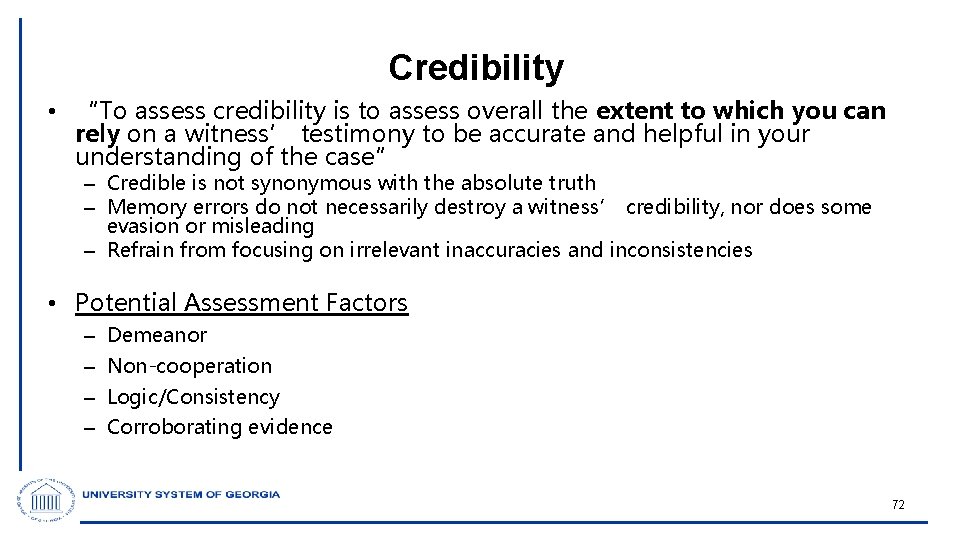 Credibility

• "To assess credibility is to assess overall the extent to which you can rely on a witness' testimony to be accurate and helpful in your understanding of the case"
– Credible is not synonymous with the absolute truth
– Memory errors do not necessarily destroy a witness' credibility, nor does some evasion or misleading
– Refrain from focusing on irrelevant inaccuracies and inconsistencies

• Potential Assessment Factors
– Demeanor
– Non-cooperation
– Logic/Consistency
– Corroborating evidence

UNIVERSITY SYSTEM OF GEORGIA

72